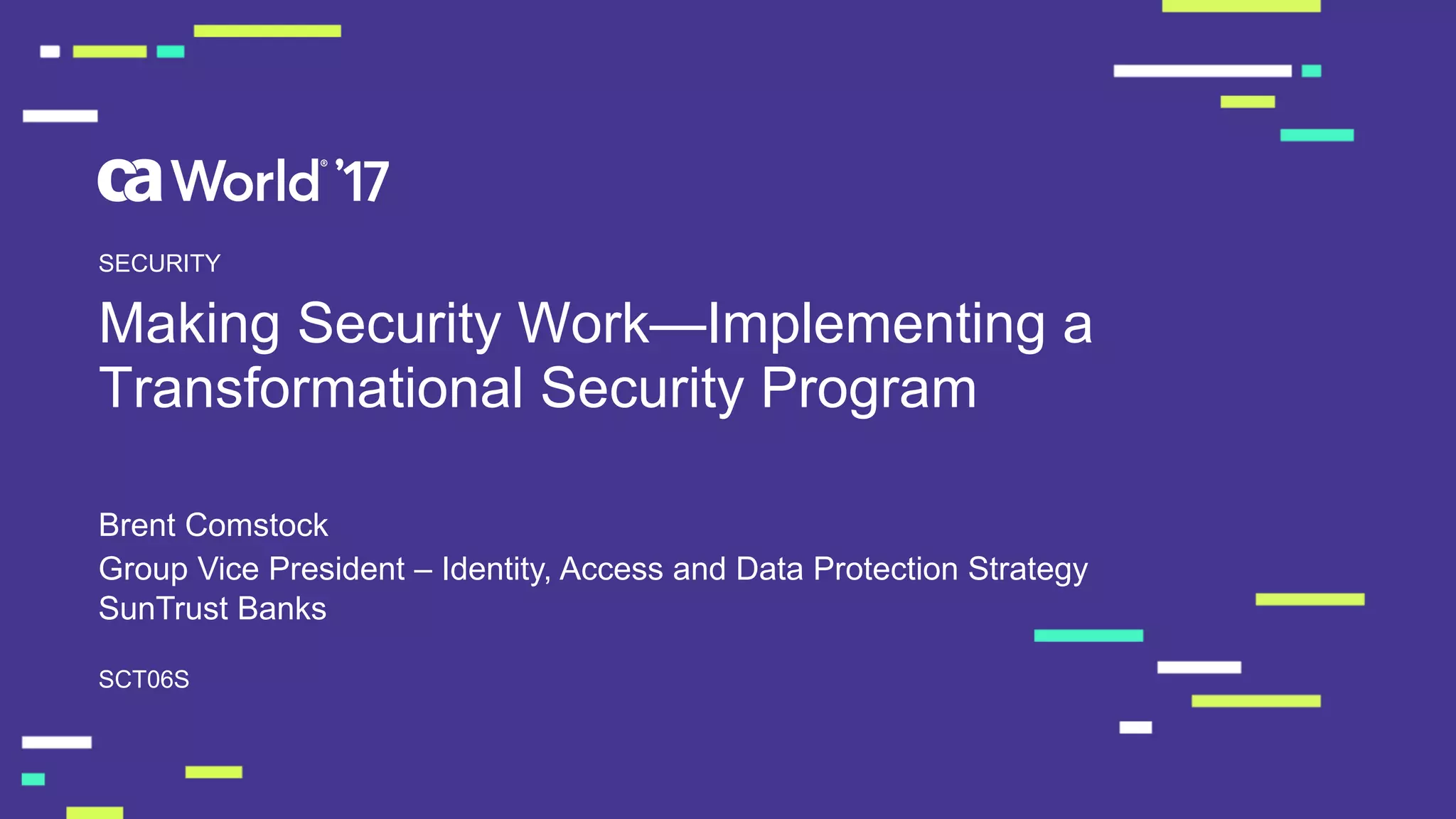 ca World® '17

SECURITY

Making Security Work—Implementing a Transformational Security Program

Brent Comstock
Group Vice President – Identity, Access and Data Protection Strategy
SunTrust Banks

SCT06S